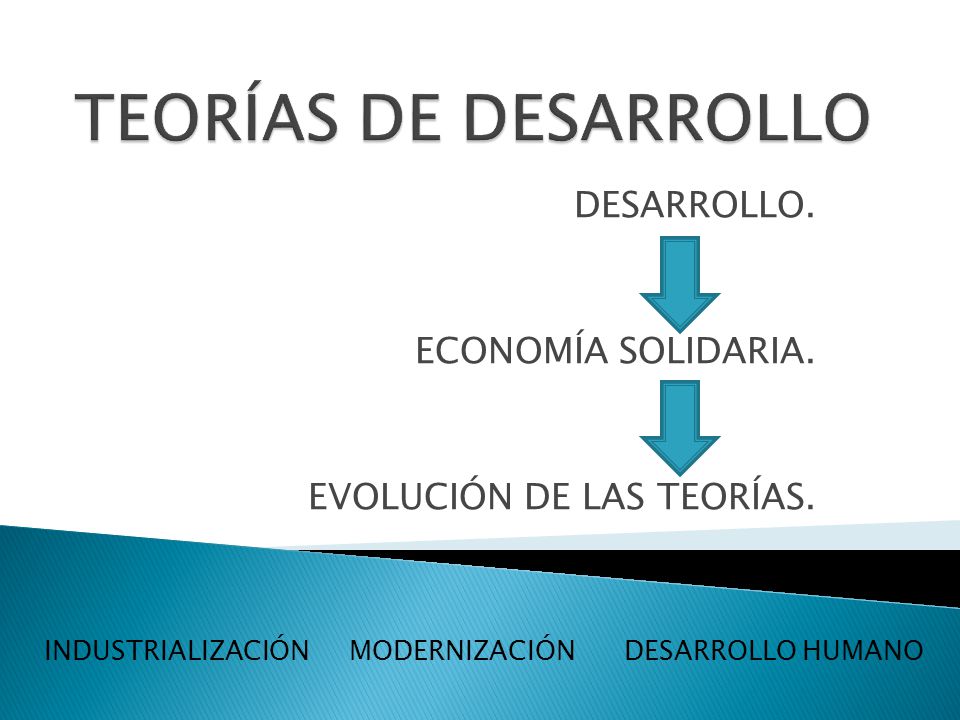 TEORÍAS DE DESARROLLO

DESARROLLO.

ECONOMÍA SOLIDARIA.

EVOLUCIÓN DE LAS TEORÍAS.

INDUSTRIALIZACIÓN MODERNIZACIÓN DESARROLLO HUMANO